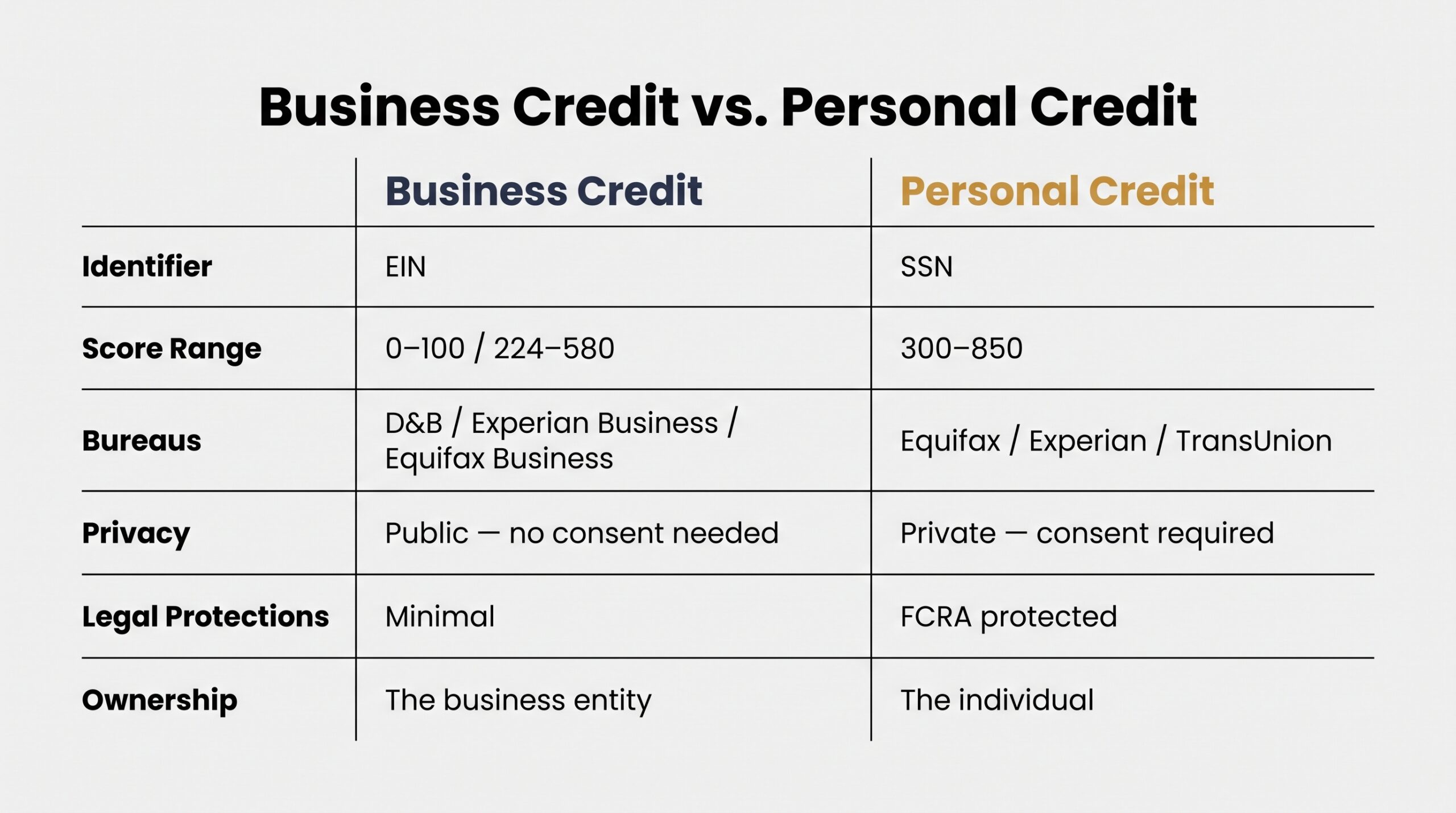 Business Credit vs. Personal Credit

| | Business Credit | Personal Credit |
|---|---|---|
| Identifier | EIN | SSN |
| Score Range | 0–100 / 224–580 | 300–850 |
| Bureaus | D&B / Experian Business / Equifax Business | Equifax / Experian / TransUnion |
| Privacy | Public — no consent needed | Private — consent required |
| Legal Protections | Minimal | FCRA protected |
| Ownership | The business entity | The individual |